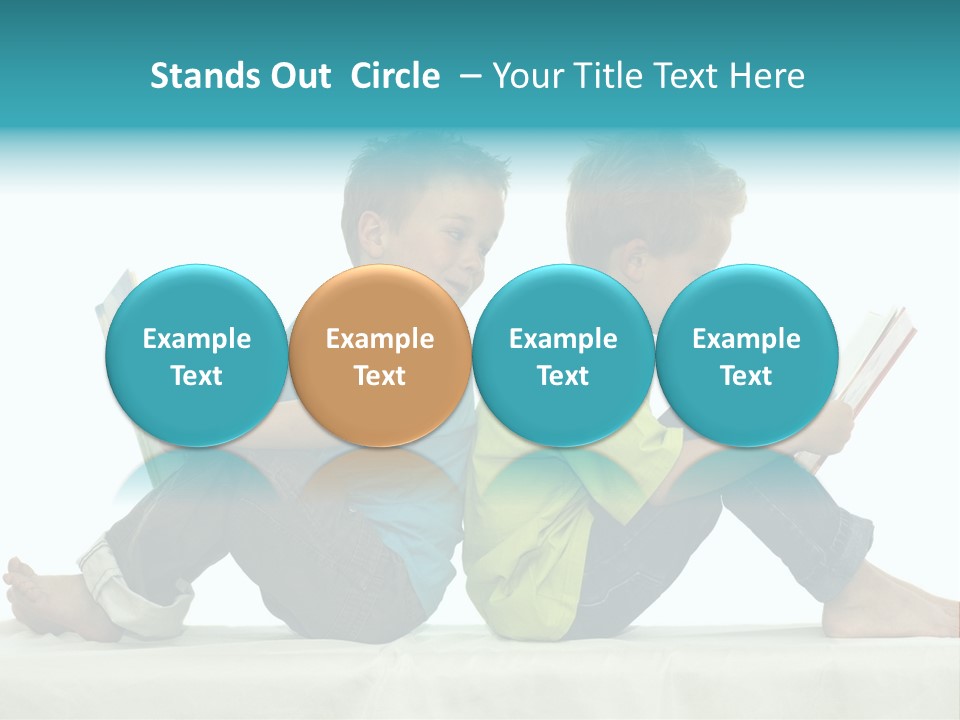 Stands Out Circle – Your Title Text Here

Example Text

Example Text

Example Text

Example Text